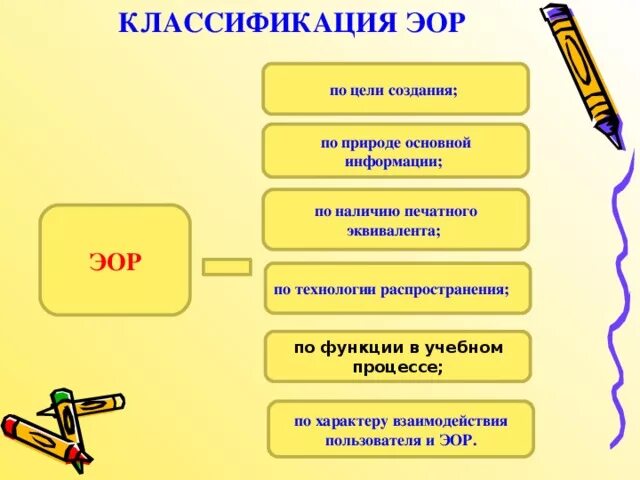 КЛАССИФИКАЦИЯ ЭОР

ЭОР

по цели создания;

по природе основной информации;

по наличию печатного эквивалента;

по технологии распространения;

по функции в учебном процессе;

по характеру взаимодействия пользователя и ЭОР.